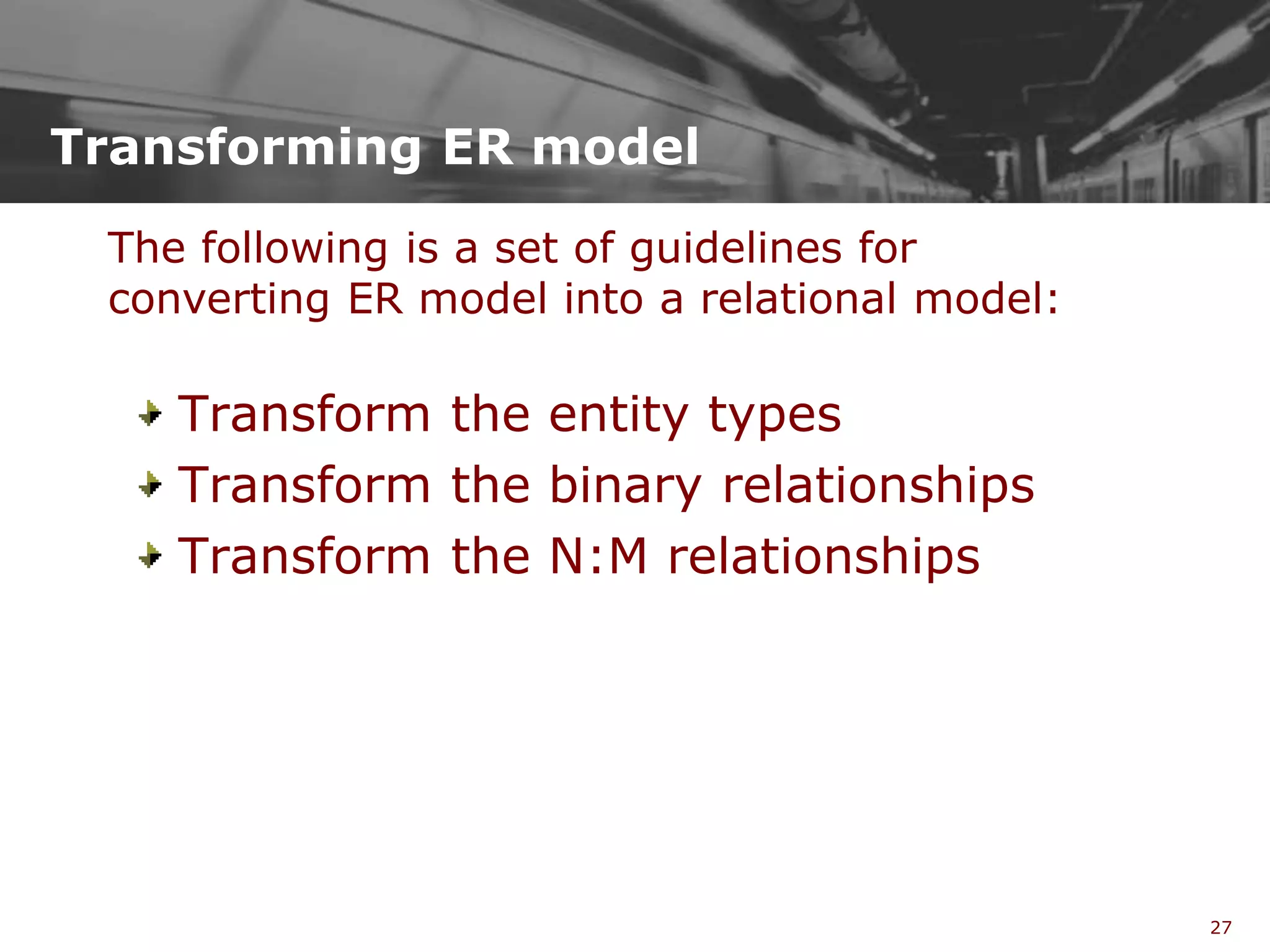 Transforming ER model

The following is a set of guidelines for converting ER model into a relational model:

Transform the entity types
Transform the binary relationships
Transform the N:M relationships

27